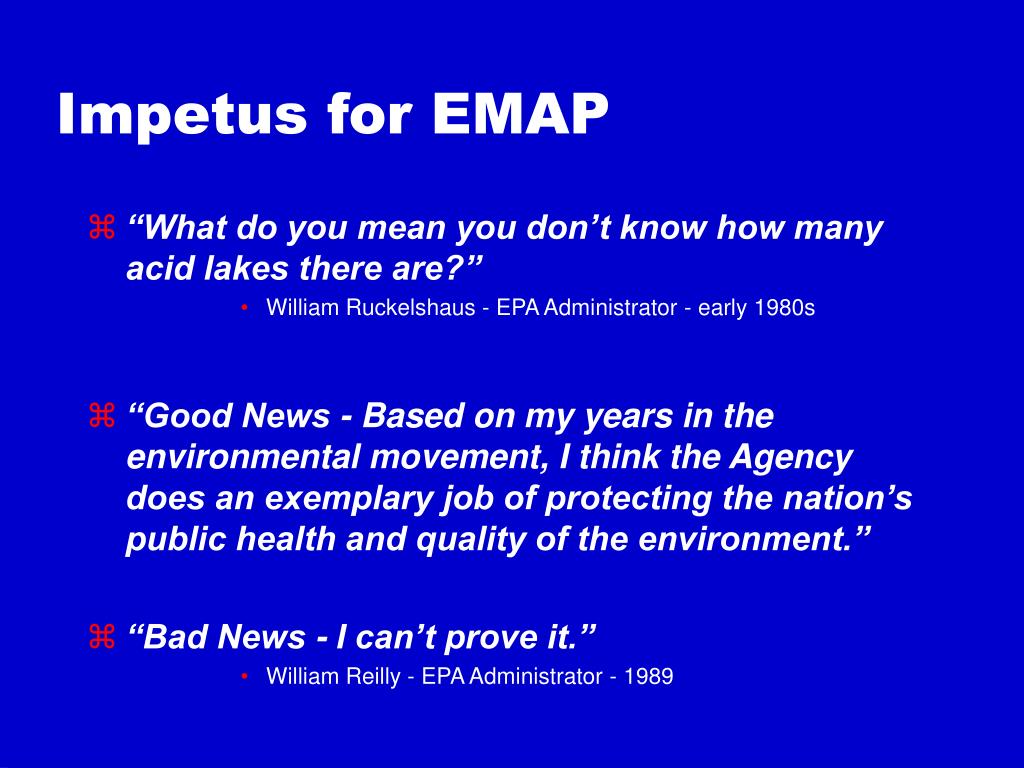 Impetus for EMAP

⌘ “What do you mean you don’t know how many acid lakes there are?”

• William Ruckelshaus - EPA Administrator - early 1980s

⌘ “Good News - Based on my years in the environmental movement, I think the Agency does an exemplary job of protecting the nation’s public health and quality of the environment.”

⌘ “Bad News - I can’t prove it.”

• William Reilly - EPA Administrator - 1989